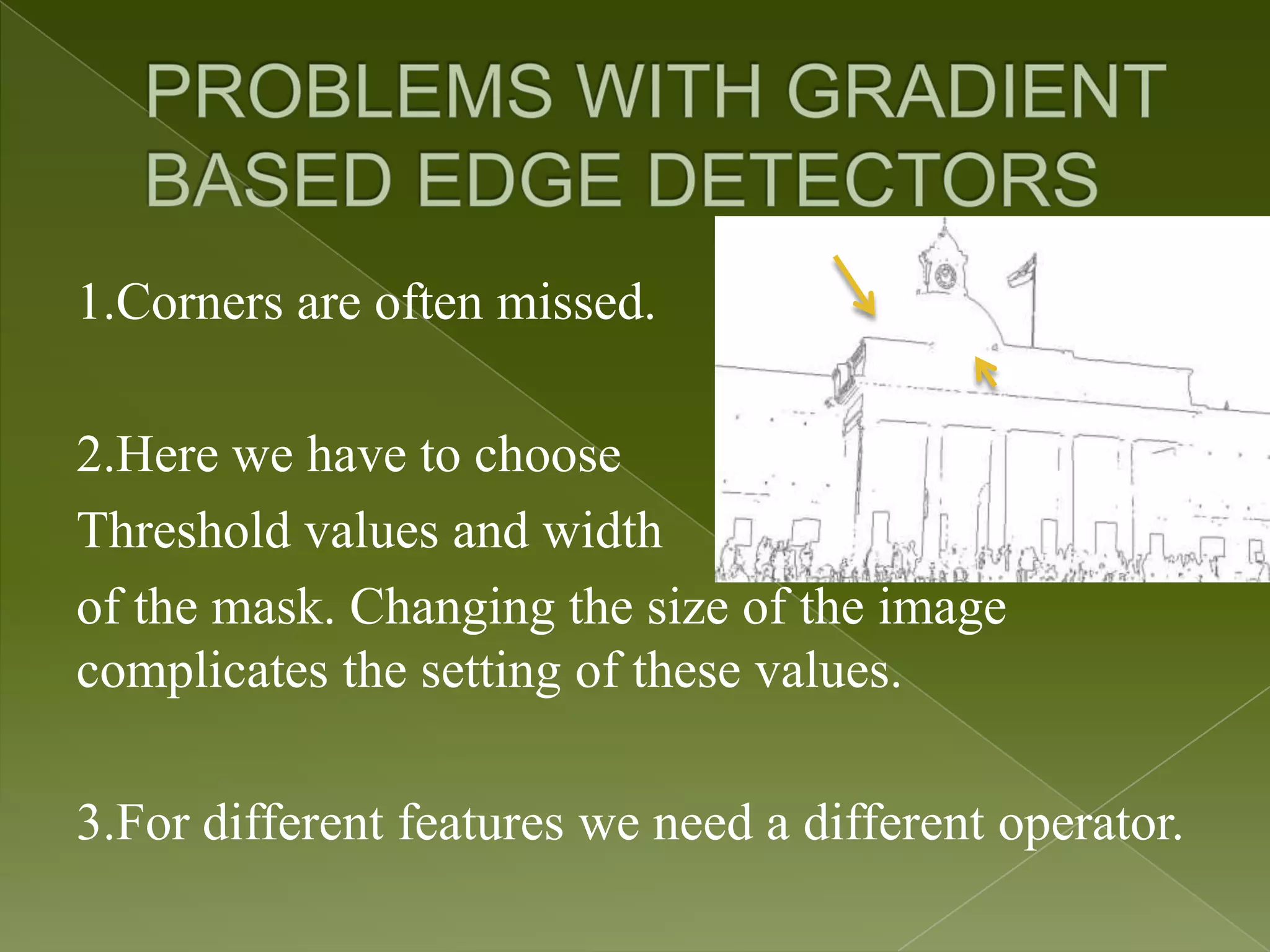 PROBLEMS WITH GRADIENT BASED EDGE DETECTORS

1.Corners are often missed.

2.Here we have to choose Threshold values and width of the mask. Changing the size of the image complicates the setting of these values.

3.For different features we need a different operator.